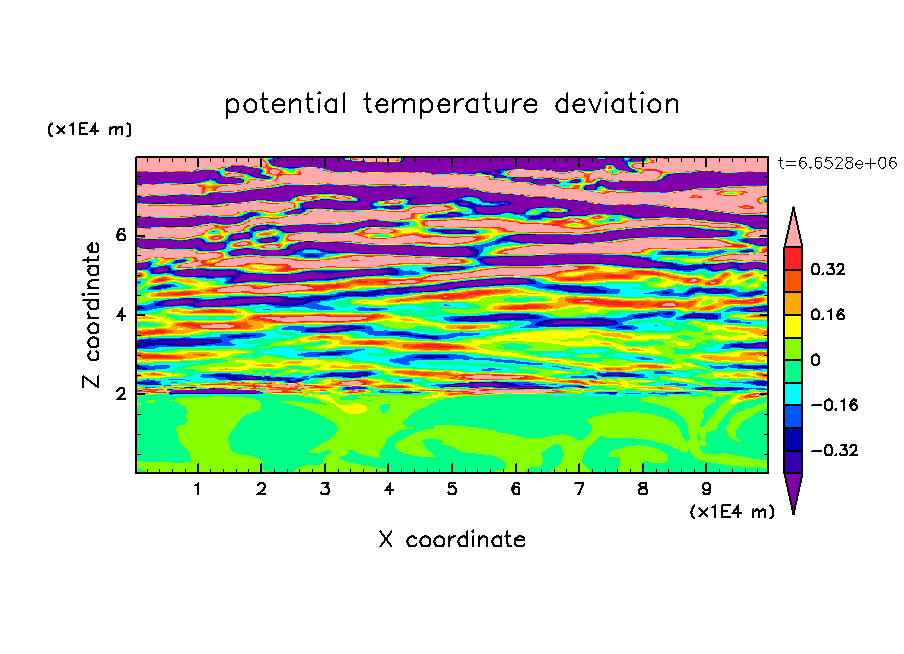 potential temperature deviation

(x1E4 m)

t=6.6528e+06

Z coordinate

6
4
2

0.32
0.16
0
−0.16
−0.32

1 2 3 4 5 6 7 8 9

(x1E4 m)

X coordinate